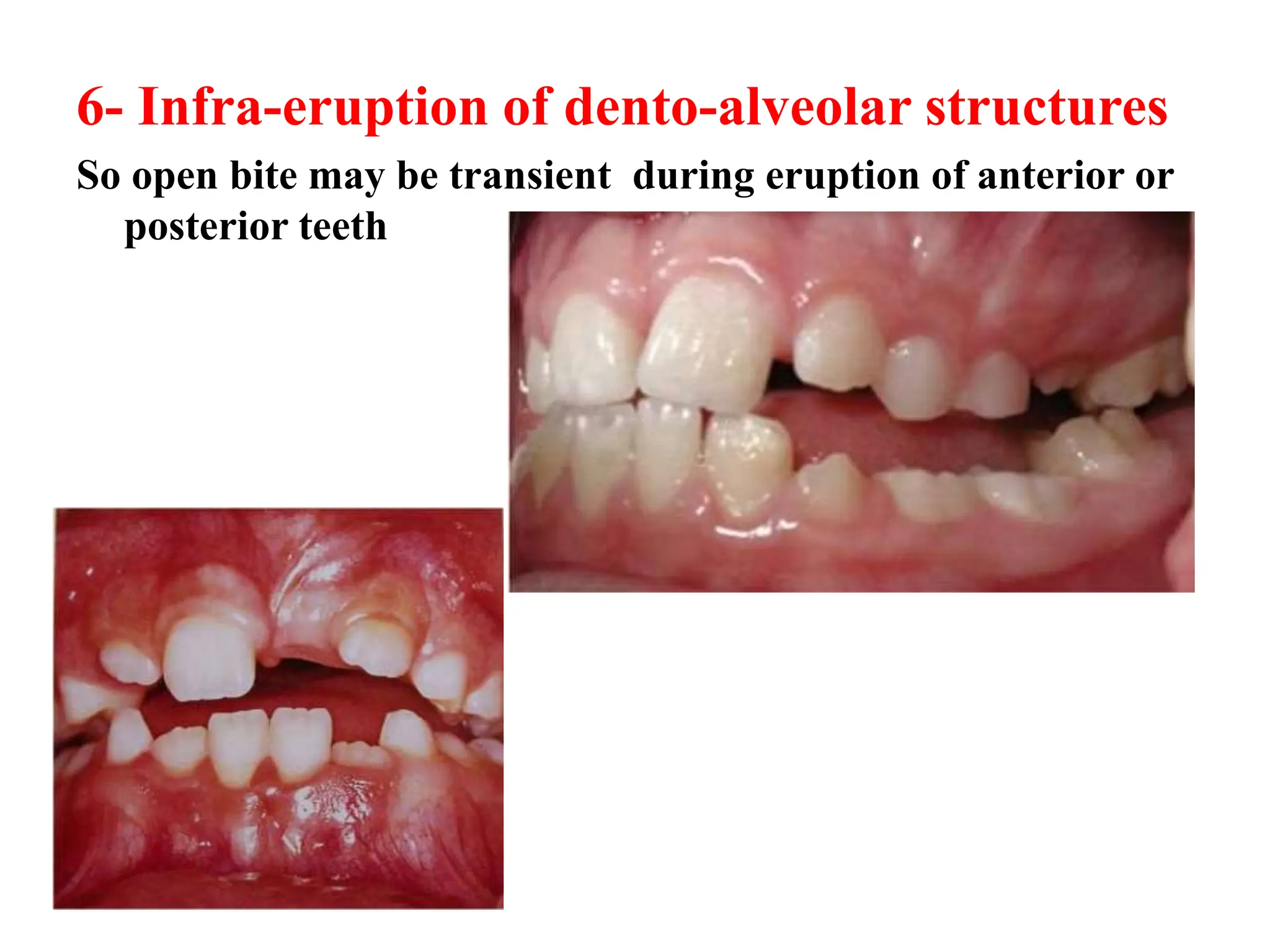 6- Infra-eruption of dento-alveolar structures

So open bite may be transient during eruption of anterior or posterior teeth